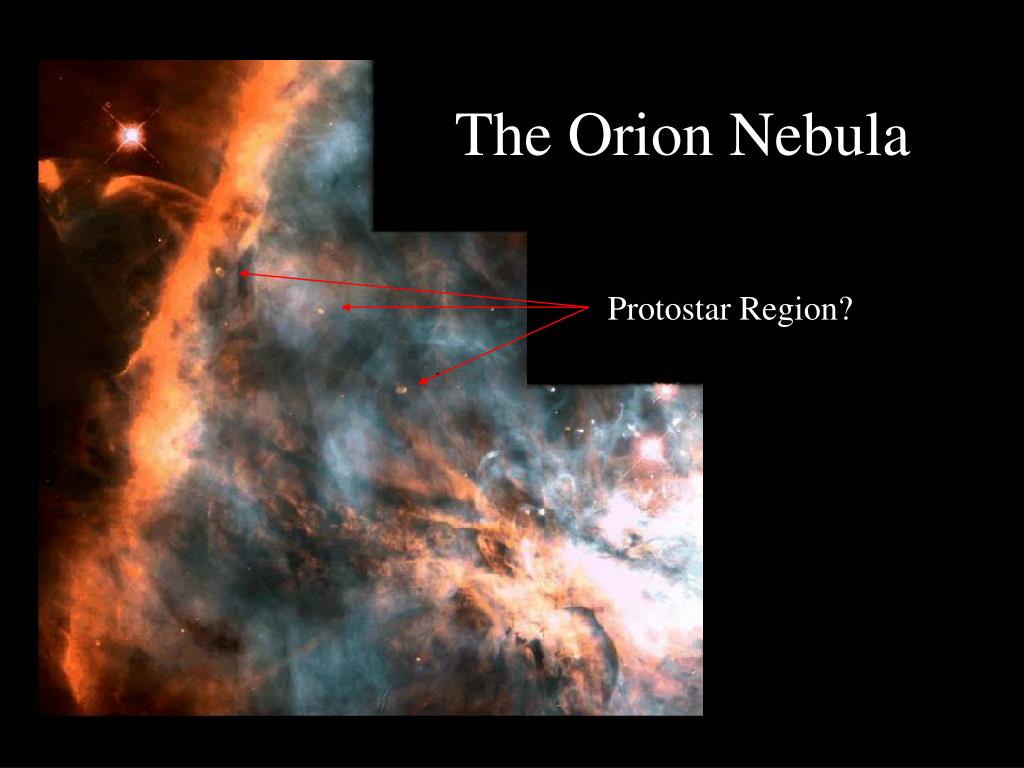 The Orion Nebula

Protostar Region?